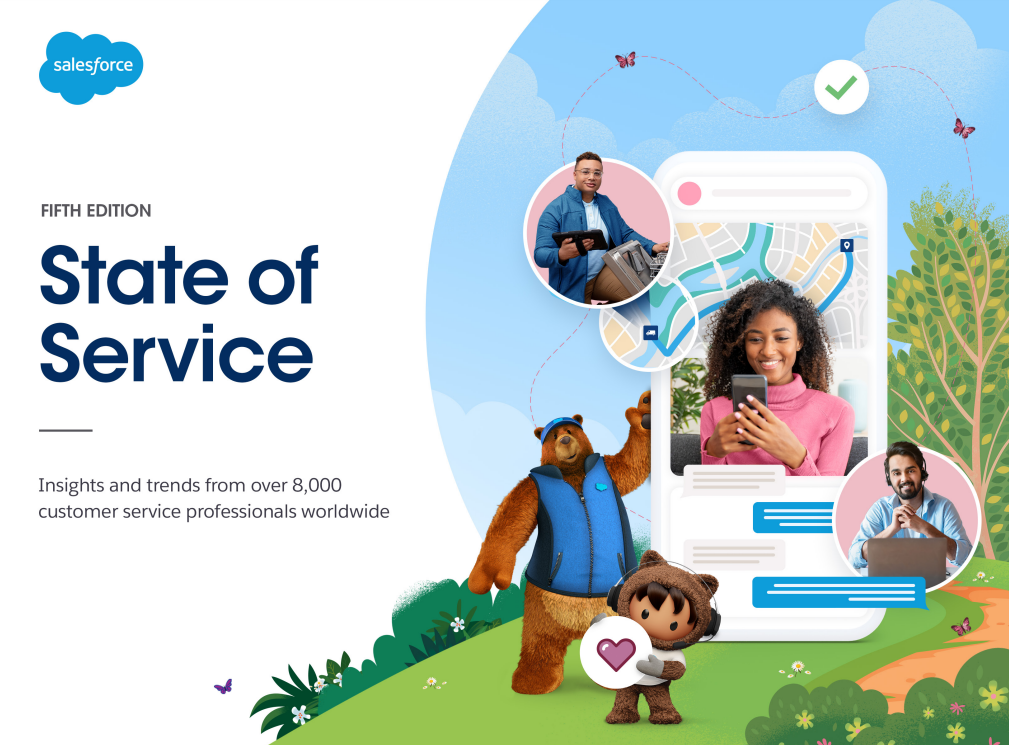 salesforce

FIFTH EDITION

State of Service

Insights and trends from over 8,000 customer service professionals worldwide